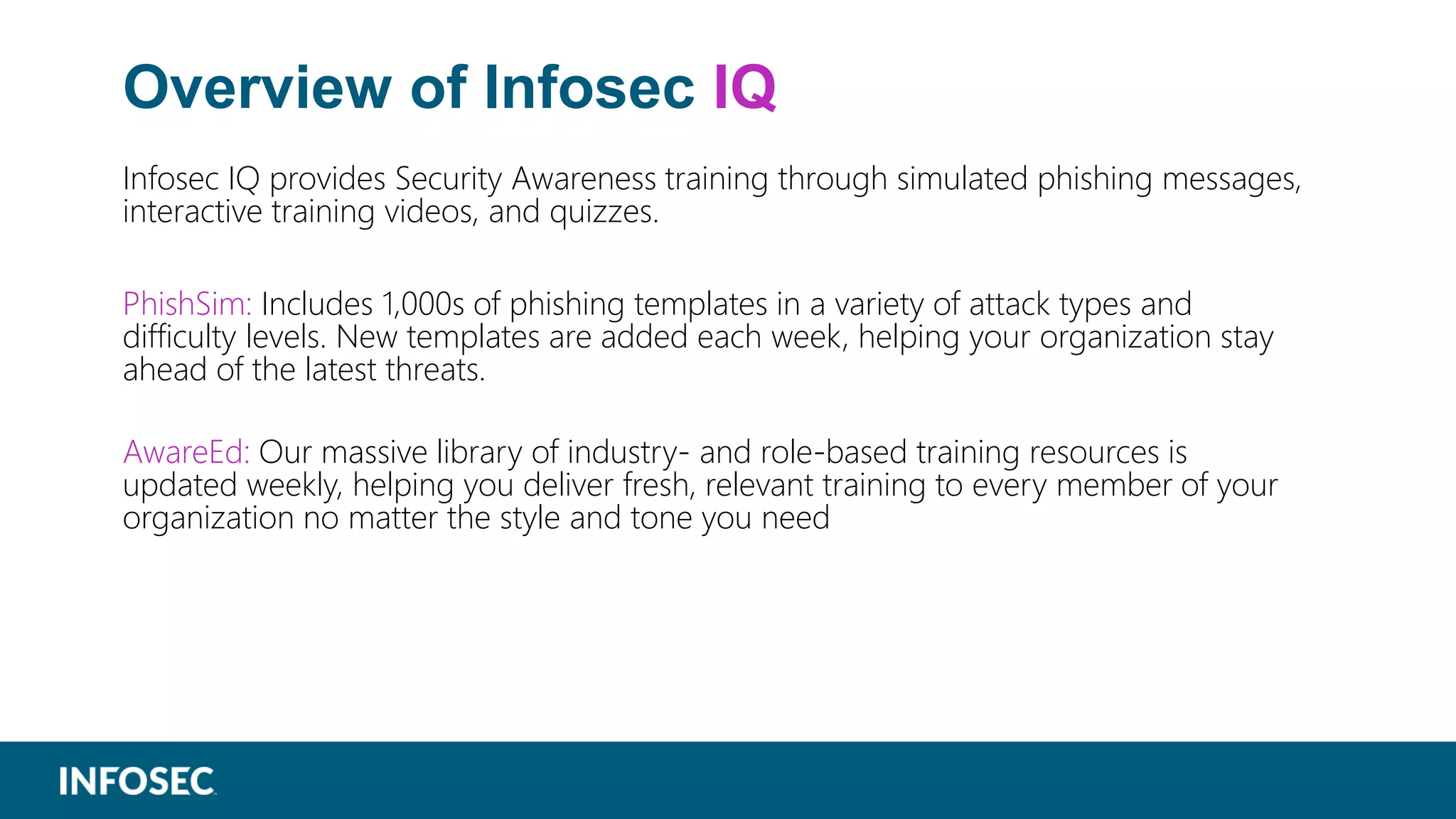 Overview of Infosec IQ

Infosec IQ provides Security Awareness training through simulated phishing messages, interactive training videos, and quizzes.

PhishSim: Includes 1,000s of phishing templates in a variety of attack types and difficulty levels. New templates are added each week, helping your organization stay ahead of the latest threats.

AwareEd: Our massive library of industry- and role-based training resources is updated weekly, helping you deliver fresh, relevant training to every member of your organization no matter the style and tone you need

INFOSEC